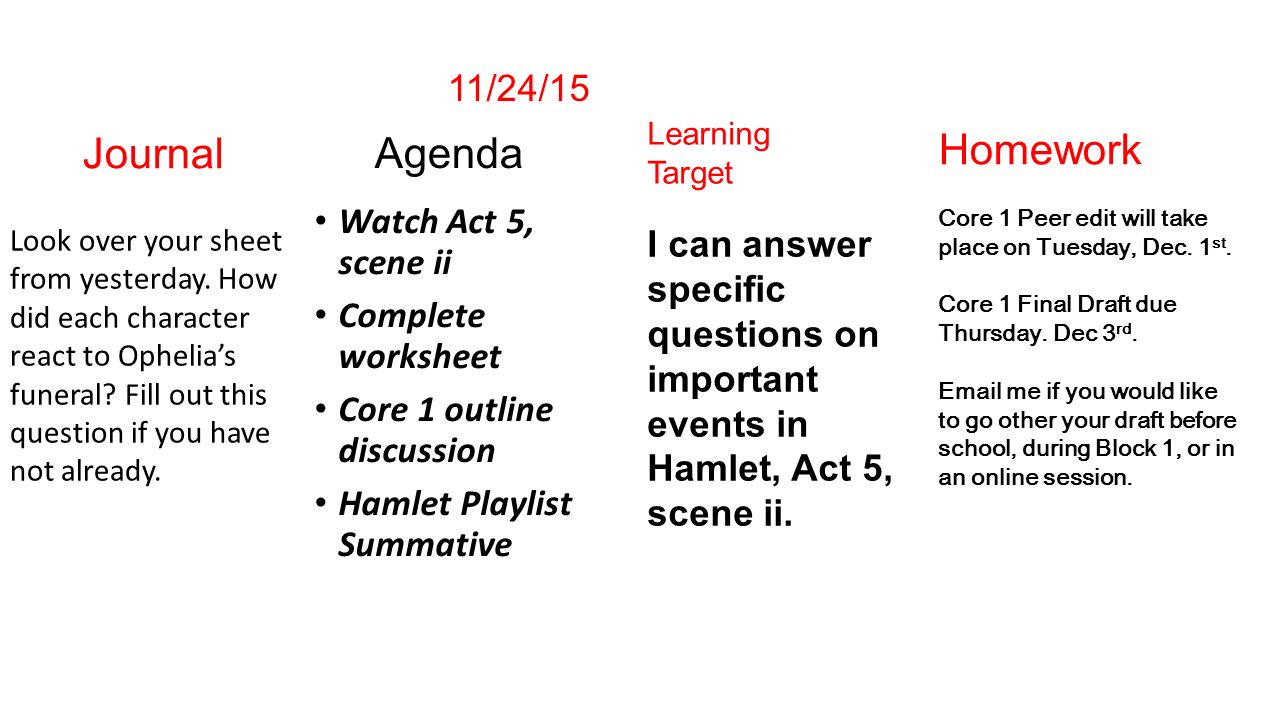 11/24/15

Journal

Look over your sheet from yesterday. How did each character react to Ophelia's funeral? Fill out this question if you have not already.

Agenda

• Watch Act 5, scene ii
• Complete worksheet
• Core 1 outline discussion
• Hamlet Playlist Summative

Learning Target

I can answer specific questions on important events in Hamlet, Act 5, scene ii.

Homework

Core 1 Peer edit will take place on Tuesday, Dec. 1$^{st}$.

Core 1 Final Draft due Thursday. Dec 3$^{rd}$.

Email me if you would like to go other your draft before school, during Block 1, or in an online session.